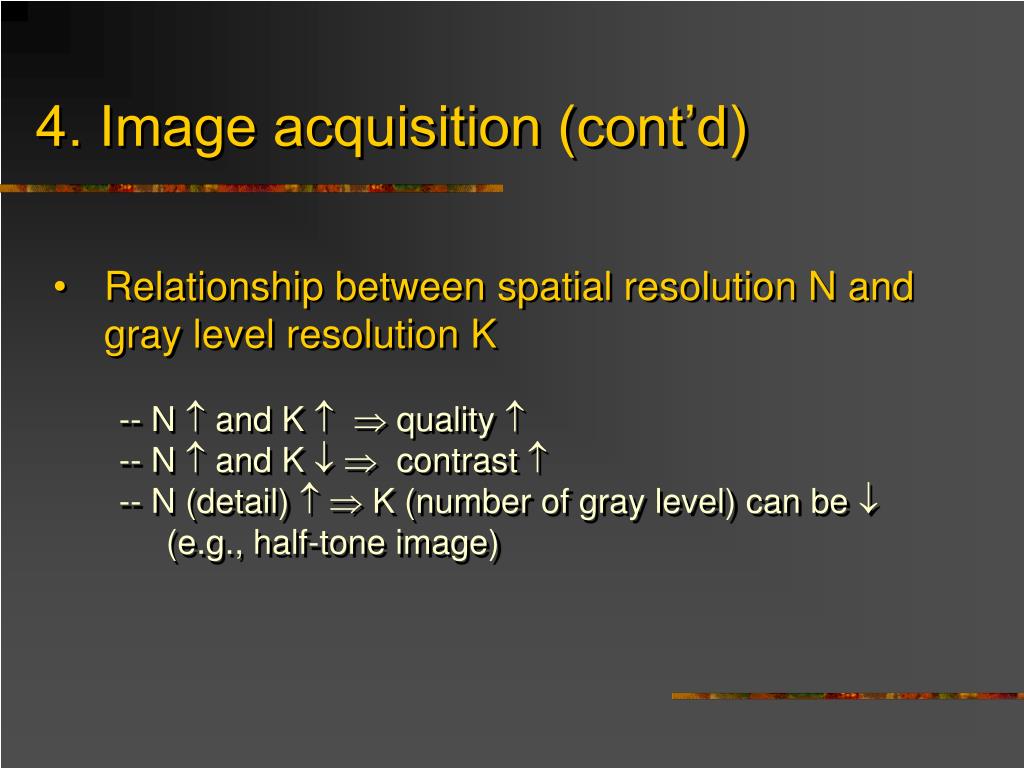 4. Image acquisition (cont'd)

• Relationship between spatial resolution N and gray level resolution K

-- N $\uparrow$ and K $\uparrow$ $\Rightarrow$ quality $\uparrow$
-- N $\uparrow$ and K $\downarrow$ $\Rightarrow$ contrast $\uparrow$
-- N (detail) $\uparrow$ $\Rightarrow$ K (number of gray level) can be $\downarrow$ (e.g., half-tone image)